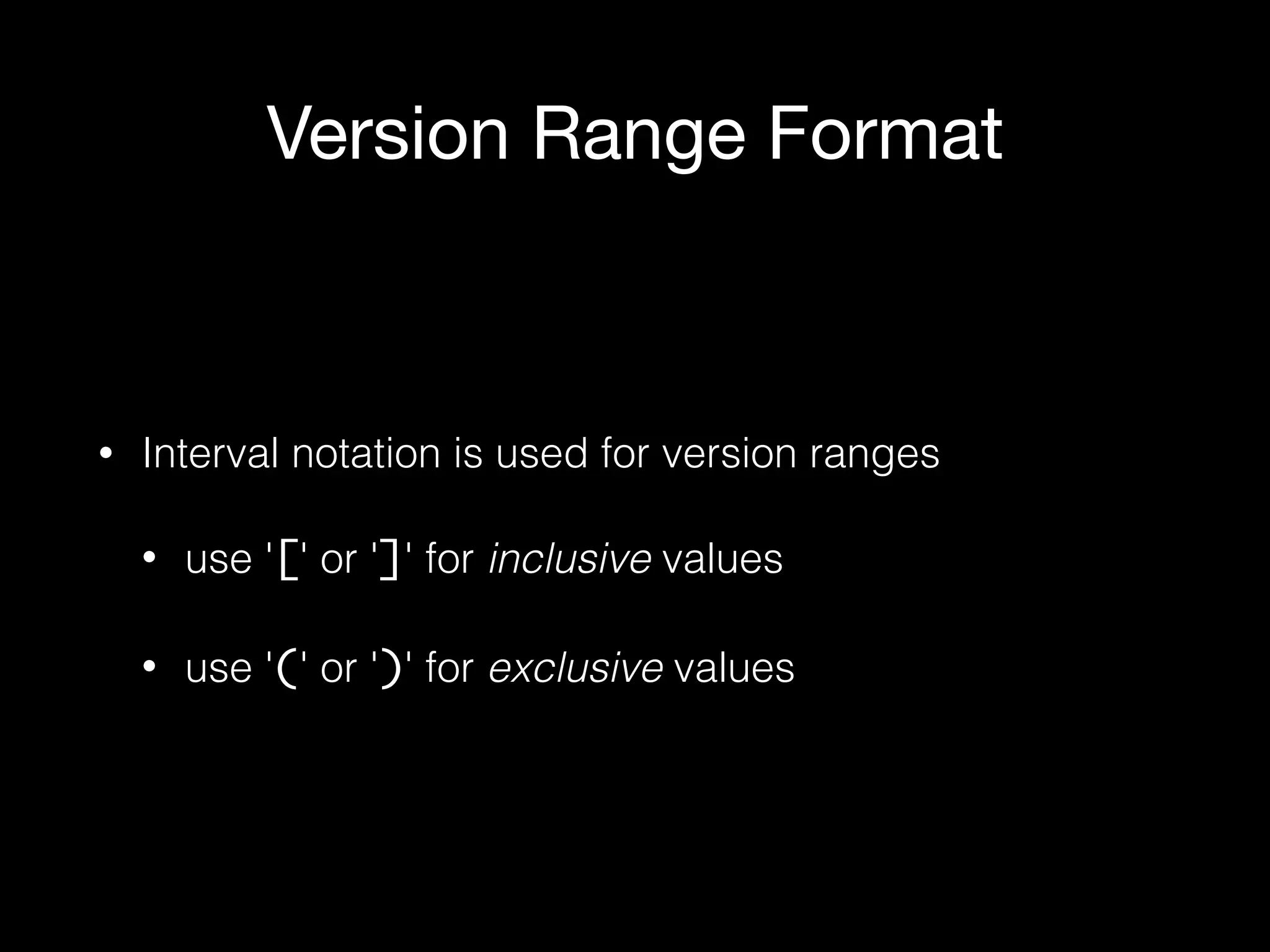 Version Range Format

• Interval notation is used for version ranges

• use '[' or ']' for inclusive values

• use '(' or ')' for exclusive values